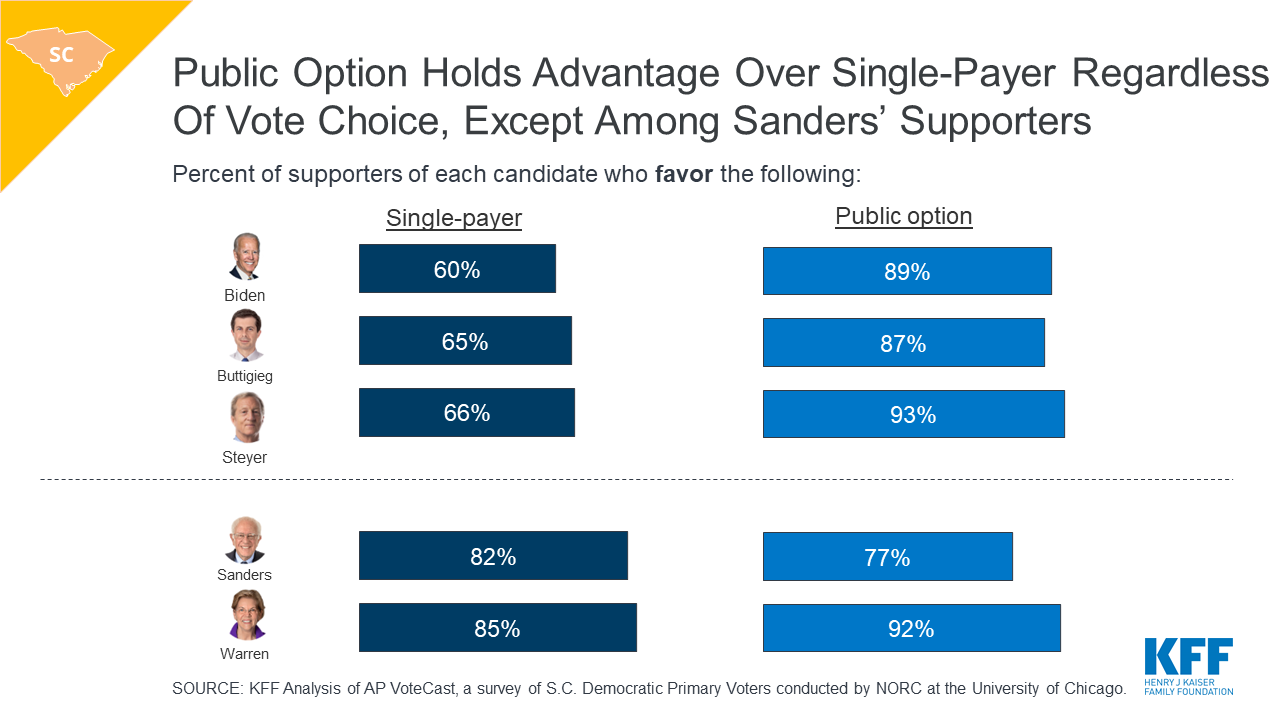 SC

Public Option Holds Advantage Over Single-Payer Regardless Of Vote Choice, Except Among Sanders' Supporters

Percent of supporters of each candidate who **favor** the following:

| | Single-payer | Public option |
|---|---|---|
| Biden | 60% | 89% |
| Buttigieg | 65% | 87% |
| Steyer | 66% | 93% |
| Sanders | 82% | 77% |
| Warren | 85% | 92% |

SOURCE: KFF Analysis of AP VoteCast, a survey of S.C. Democratic Primary Voters conducted by NORC at the University of Chicago.

KFF HENRY J KAISER FAMILY FOUNDATION